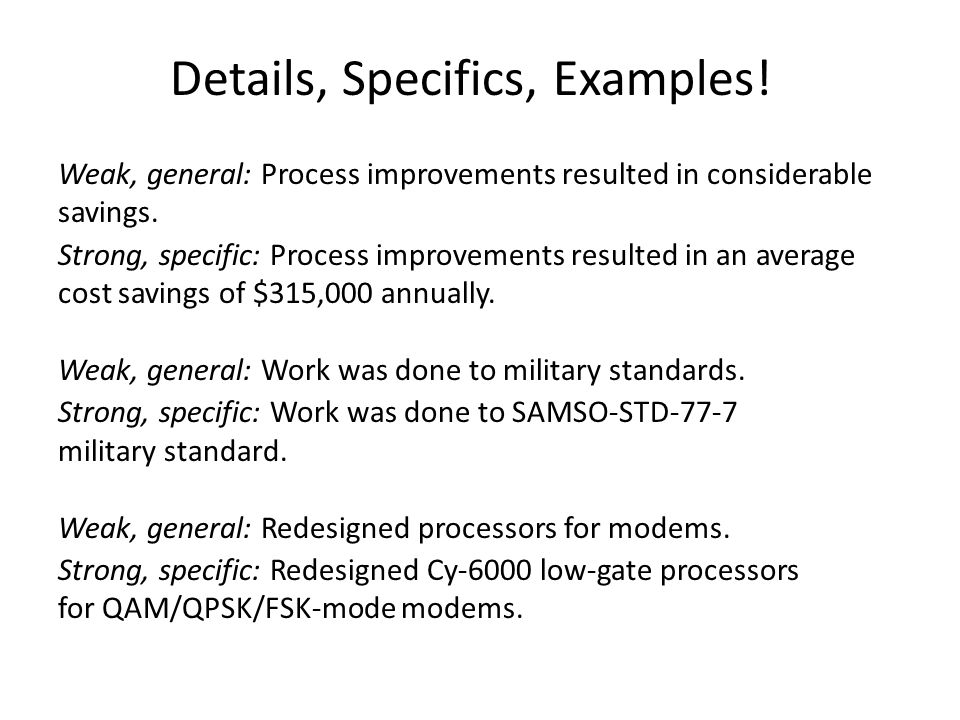 Details, Specifics, Examples!

Weak, general: Process improvements resulted in considerable savings.

Strong, specific: Process improvements resulted in an average cost savings of \$315,000 annually.

Weak, general: Work was done to military standards.

Strong, specific: Work was done to SAMSO-STD-77-7 military standard.

Weak, general: Redesigned processors for modems.

Strong, specific: Redesigned Cy-6000 low-gate processors for QAM/QPSK/FSK-mode modems.